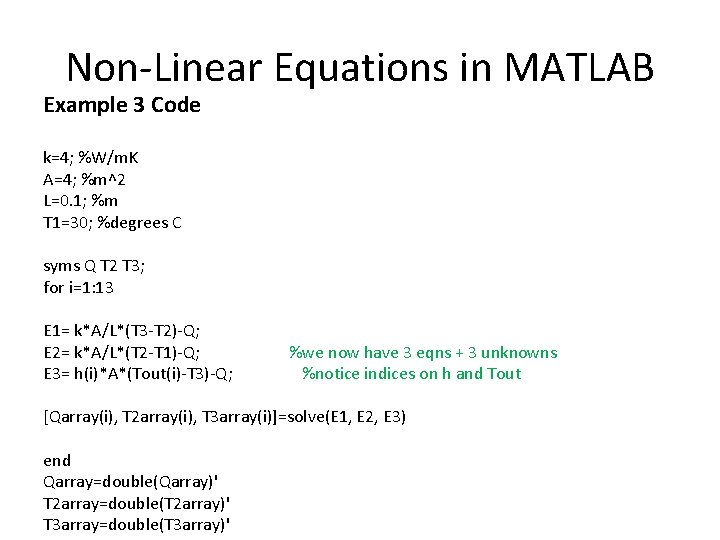 Non-Linear Equations in MATLAB

Example 3 Code

k=4; %W/mK
A=4; %m^2
L=0.1; %m
T1=30; %degrees C

syms Q T2 T3;
for i=1:13

E1= k*A/L*(T3-T2)-Q;
E2= k*A/L*(T2-T1)-Q; %we now have 3 eqns + 3 unknowns
E3= h(i)*A*(Tout(i)-T3)-Q; %notice indices on h and Tout

[Qarray(i), T2array(i), T3array(i)]=solve(E1, E2, E3)

end
Qarray=double(Qarray)'
T2array=double(T2array)'
T3array=double(T3array)'